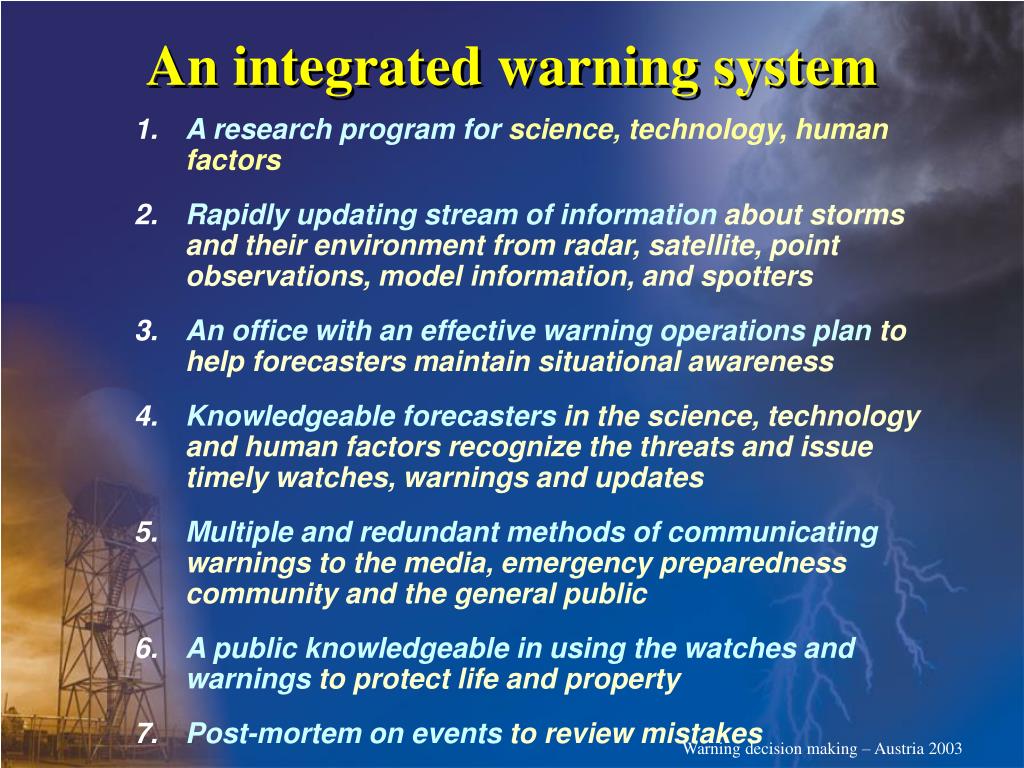 An integrated warning system

1. A research program for science, technology, human factors

2. Rapidly updating stream of information about storms and their environment from radar, satellite, point observations, model information, and spotters

3. An office with an effective warning operations plan to help forecasters maintain situational awareness

4. Knowledgeable forecasters in the science, technology and human factors recognize the threats and issue timely watches, warnings and updates

5. Multiple and redundant methods of communicating warnings to the media, emergency preparedness community and the general public

6. A public knowledgeable in using the watches and warnings to protect life and property

7. Post-mortem on events to review mistakes

Warning decision making – Austria 2003